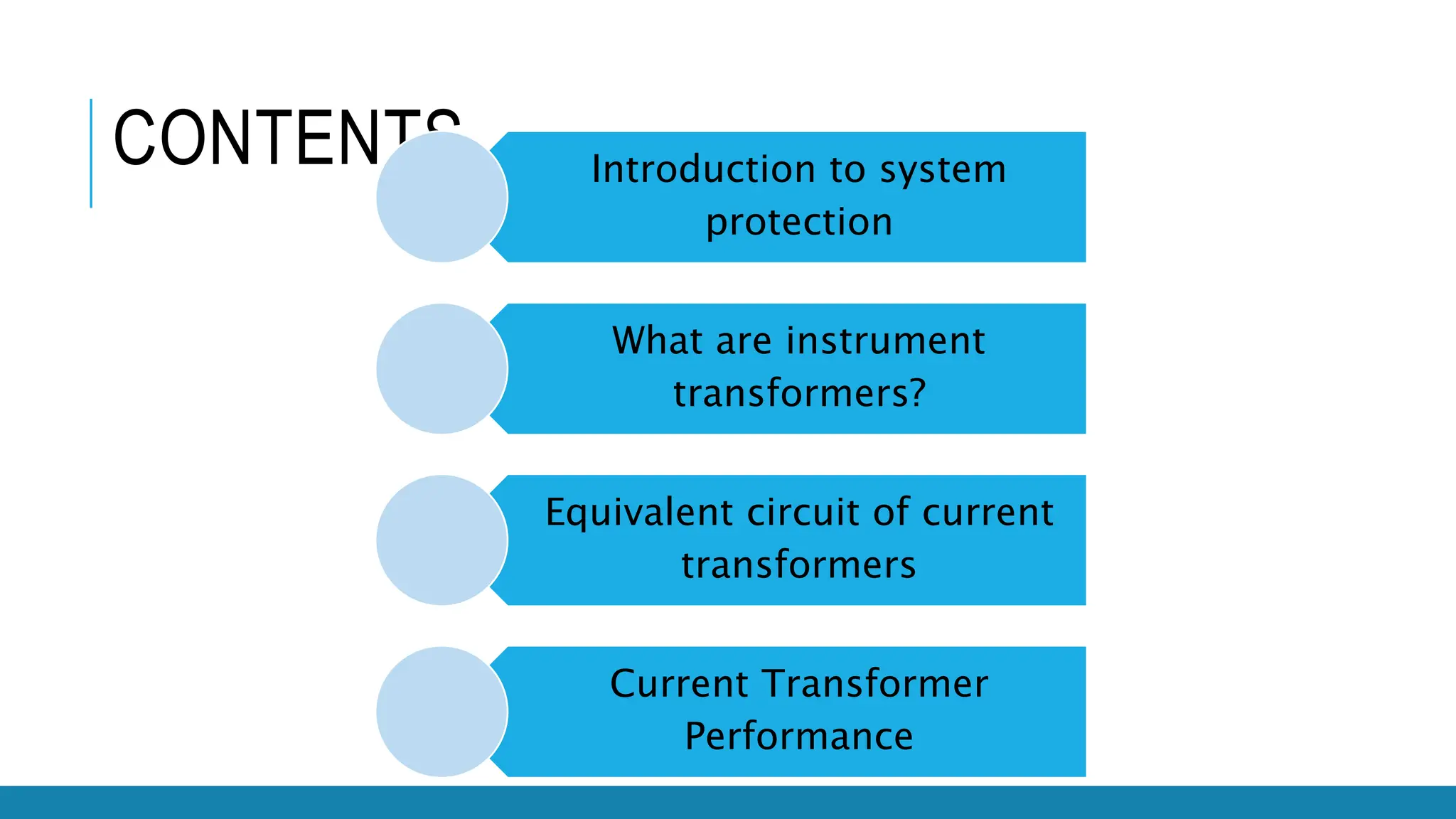 CONTENTS

Introduction to system protection

What are instrument transformers?

Equivalent circuit of current transformers

Current Transformer Performance